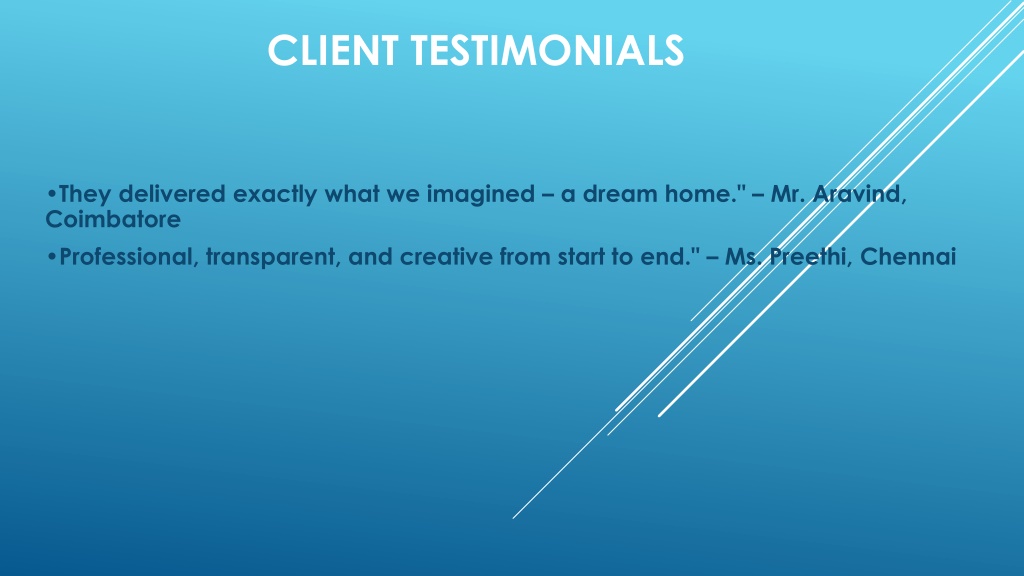 CLIENT TESTIMONIALS

•They delivered exactly what we imagined – a dream home." – Mr. Aravind, Coimbatore

•Professional, transparent, and creative from start to end." – Ms. Preethi, Chennai